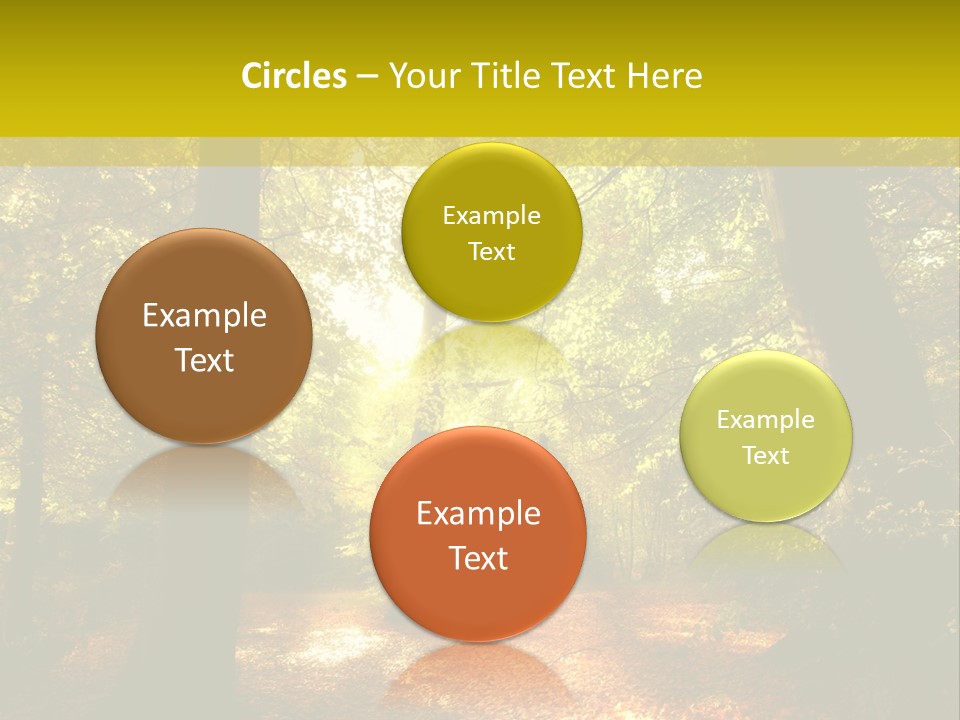 Circles – Your Title Text Here

Example Text

Example Text

Example Text

Example Text